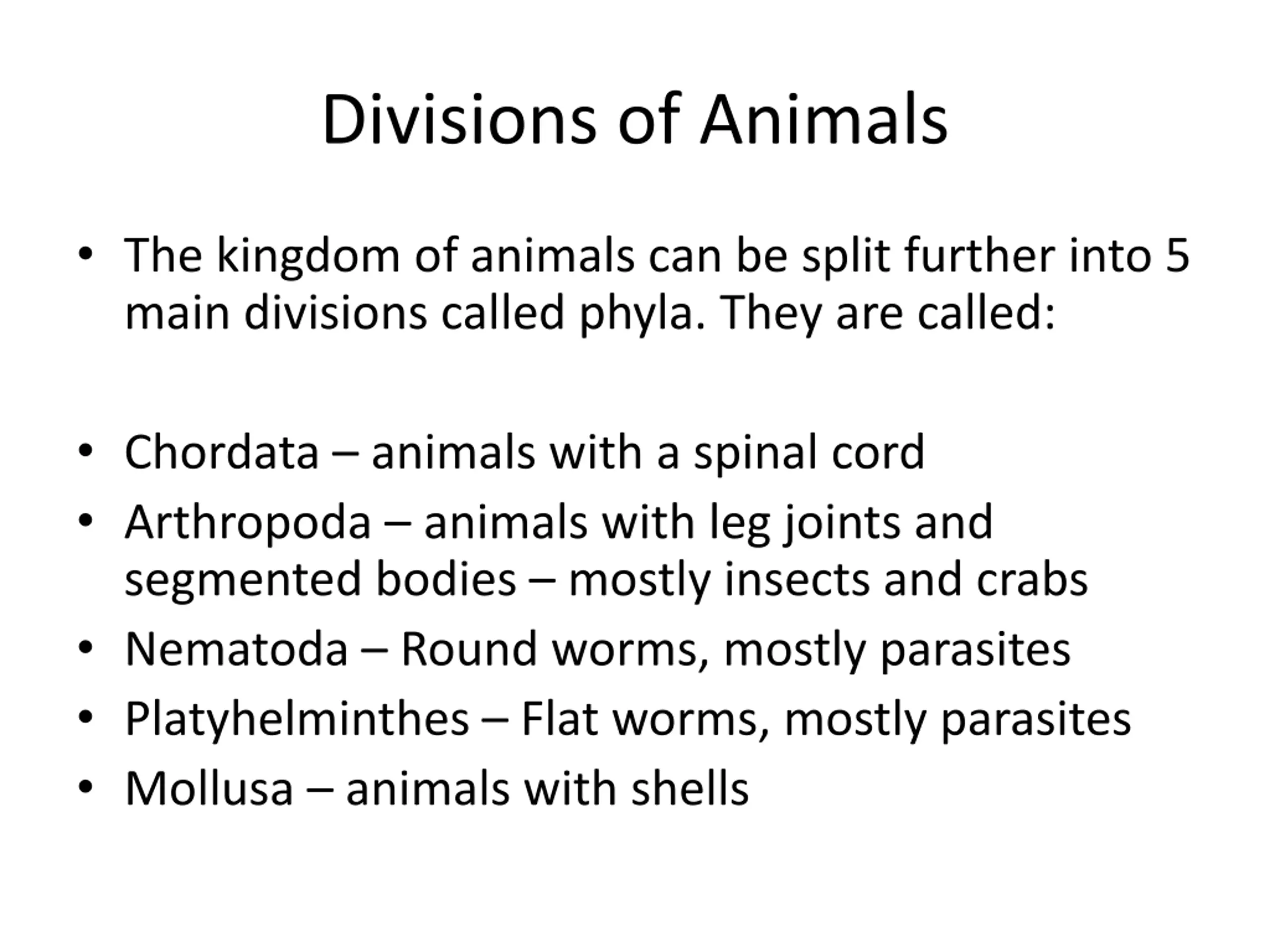 Divisions of Animals

• The kingdom of animals can be split further into 5 main divisions called phyla. They are called:

• Chordata – animals with a spinal cord
• Arthropoda – animals with leg joints and segmented bodies – mostly insects and crabs
• Nematoda – Round worms, mostly parasites
• Platyhelminthes – Flat worms, mostly parasites
• Mollusa – animals with shells